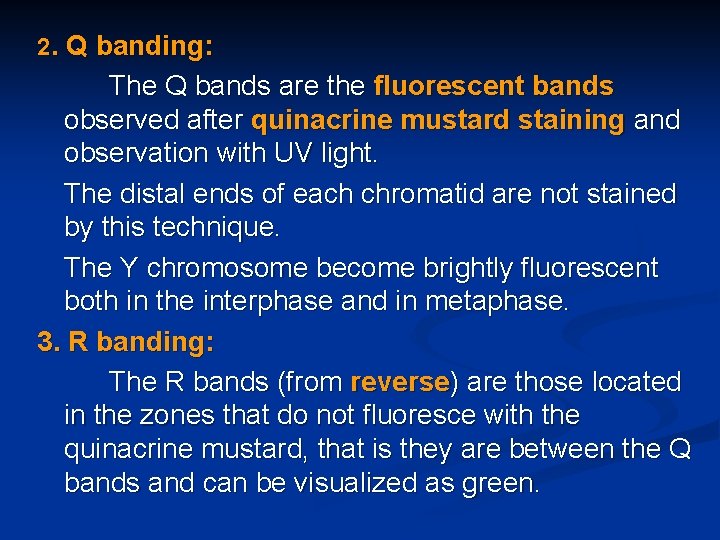 2. Q banding:

The Q bands are the fluorescent bands observed after quinacrine mustard staining and observation with UV light.

The distal ends of each chromatid are not stained by this technique.

The Y chromosome become brightly fluorescent both in the interphase and in metaphase.

3. R banding:

The R bands (from reverse) are those located in the zones that do not fluoresce with the quinacrine mustard, that is they are between the Q bands and can be visualized as green.